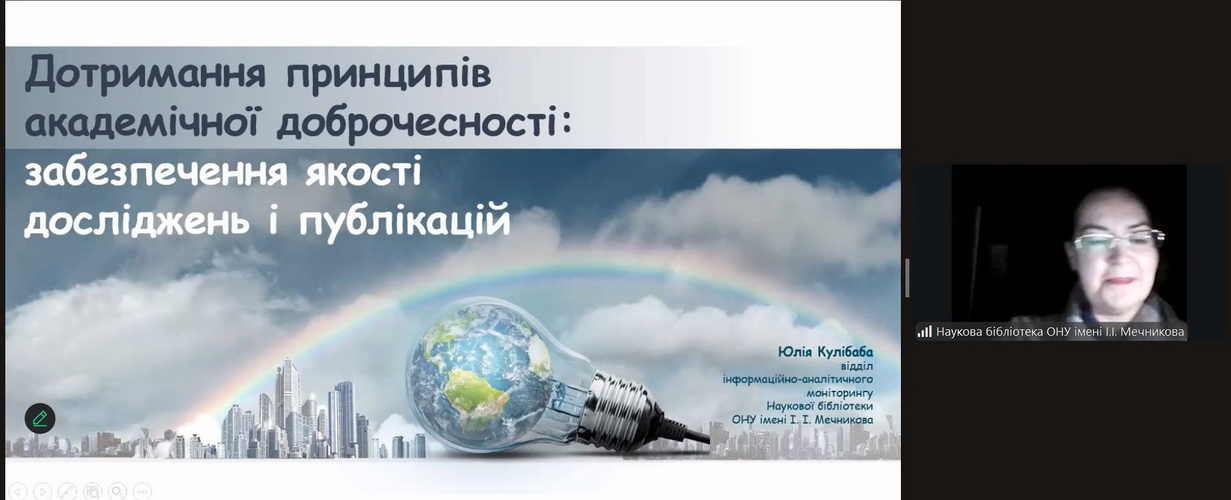 Дотримання принципів академічної доброчесності: забезпечення якості досліджень і публікацій

Юлія Кулібаба
відділ
інформаційно-аналітичного
моніторингу
Наукової бібліотеки
ОНУ імені І. І. Мечникова

Наукова бібліотека ОНУ імені І.І. Мечникова